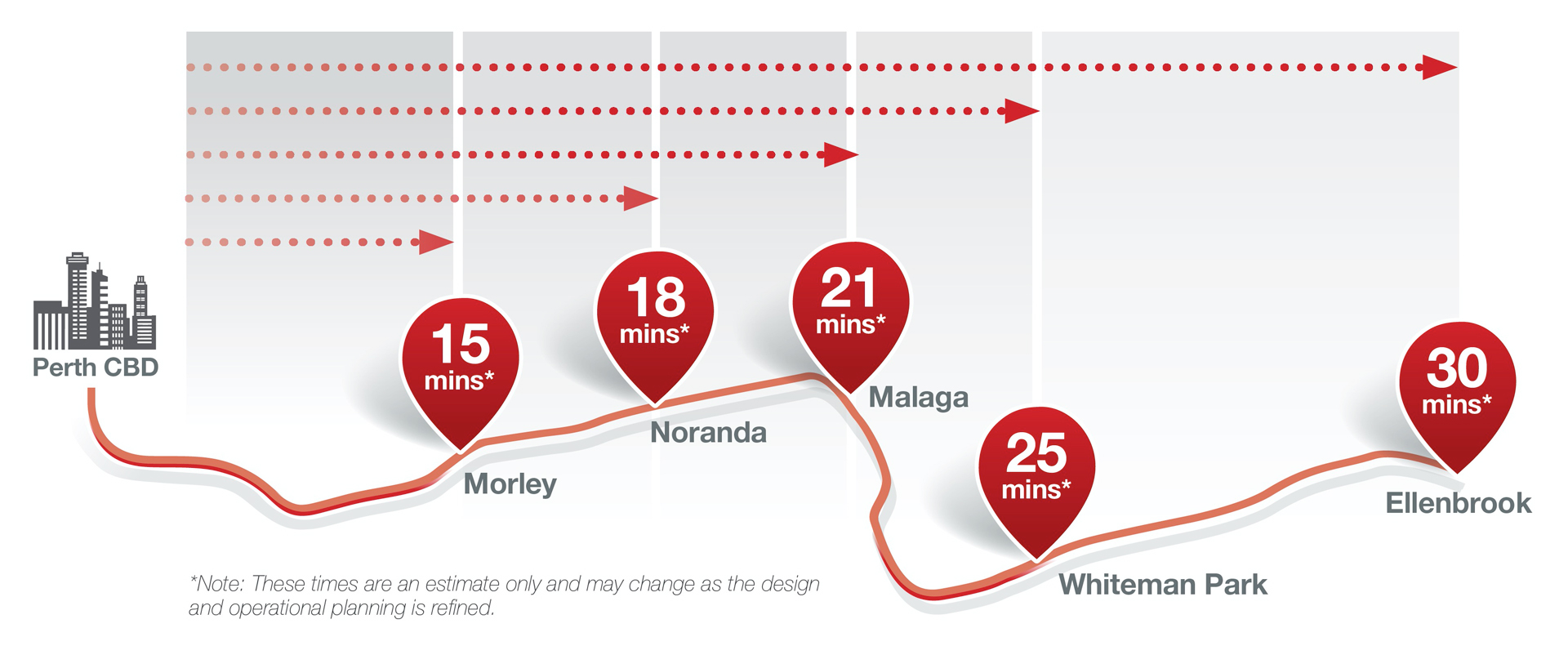 Perth CBD

15 mins*

Morley

18 mins*

Noranda

21 mins*

Malaga

25 mins*

Whiteman Park

30 mins*

Ellenbrook

*Note: These times are an estimate only and may change as the design and operational planning is refined.